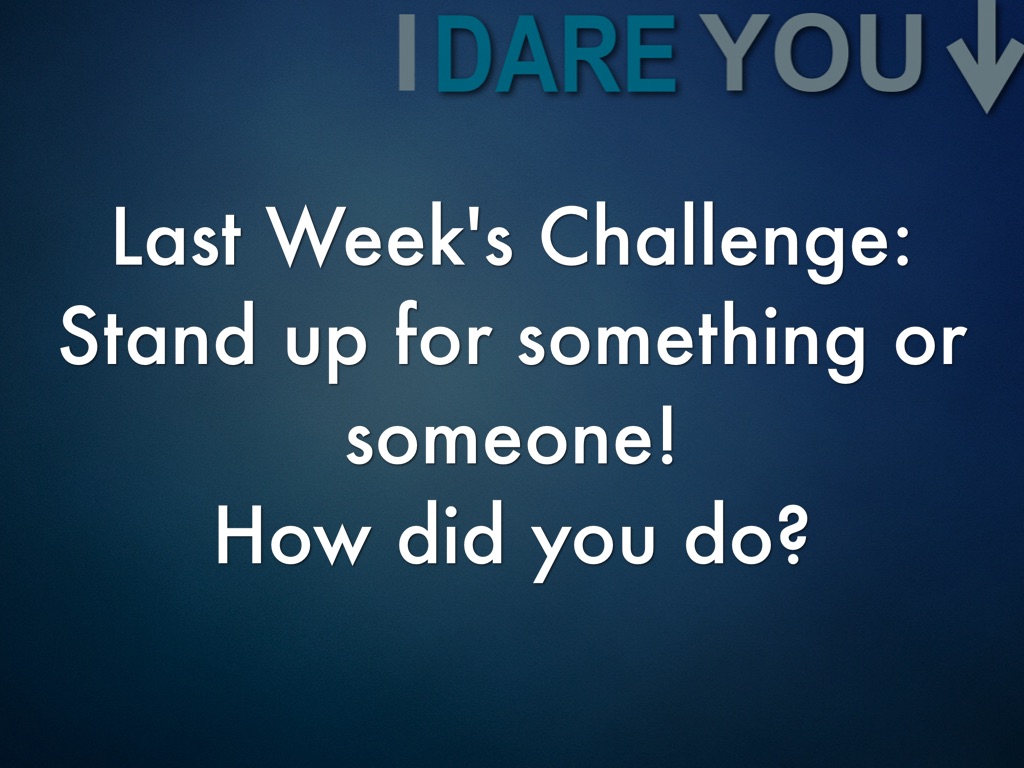 I DARE YOU

Last Week's Challenge: Stand up for something or someone!
How did you do?